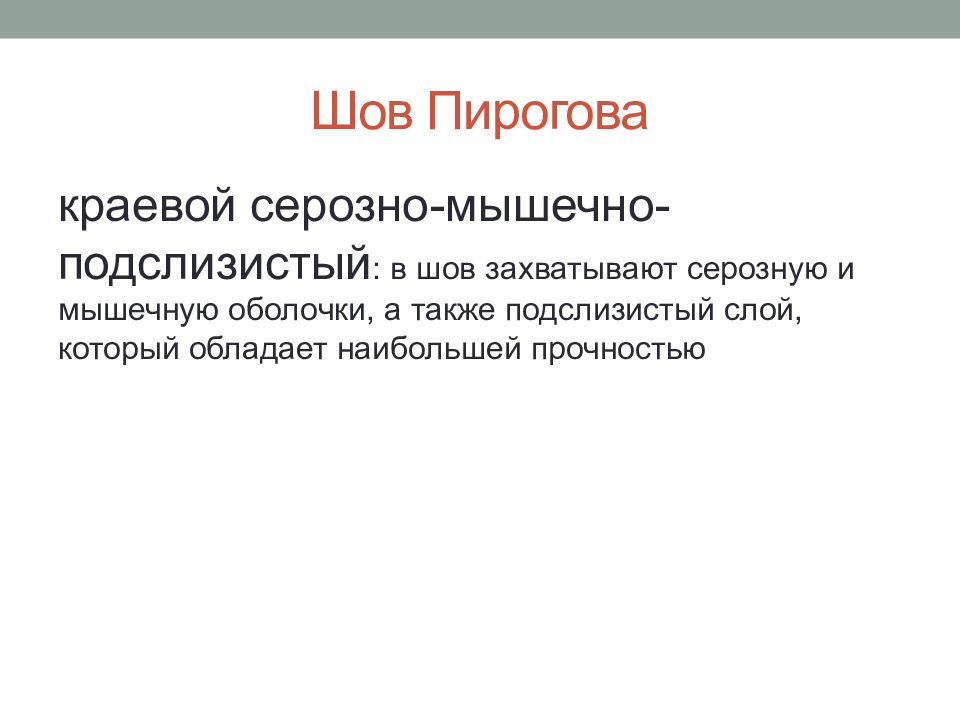 Шов Пирогова

краевой серозно-мышечно-подслизистый: в шов захватывают серозную и мышечную оболочки, а также подслизистый слой, который обладает наибольшей прочностью